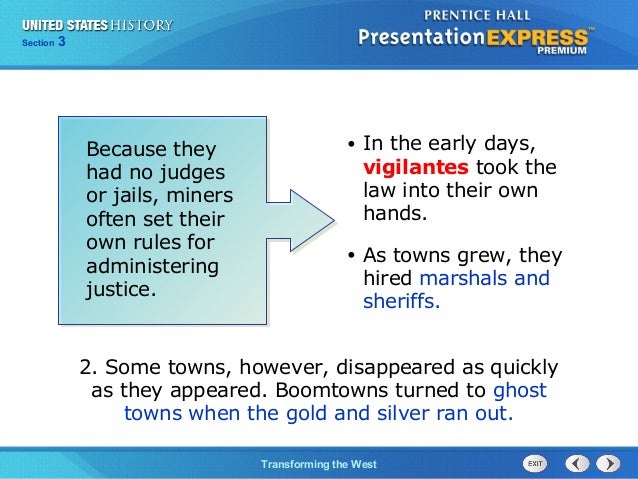 UNITED STATES HISTORY
Section 3

PRENTICE HALL
PresentationEXPRESS™
PREMIUM

Because they had no judges or jails, miners often set their own rules for administering justice.

• In the early days, vigilantes took the law into their own hands.

• As towns grew, they hired marshals and sheriffs.

2. Some towns, however, disappeared as quickly as they appeared. Boomtowns turned to ghost towns when the gold and silver ran out.

Transforming the West

EXIT